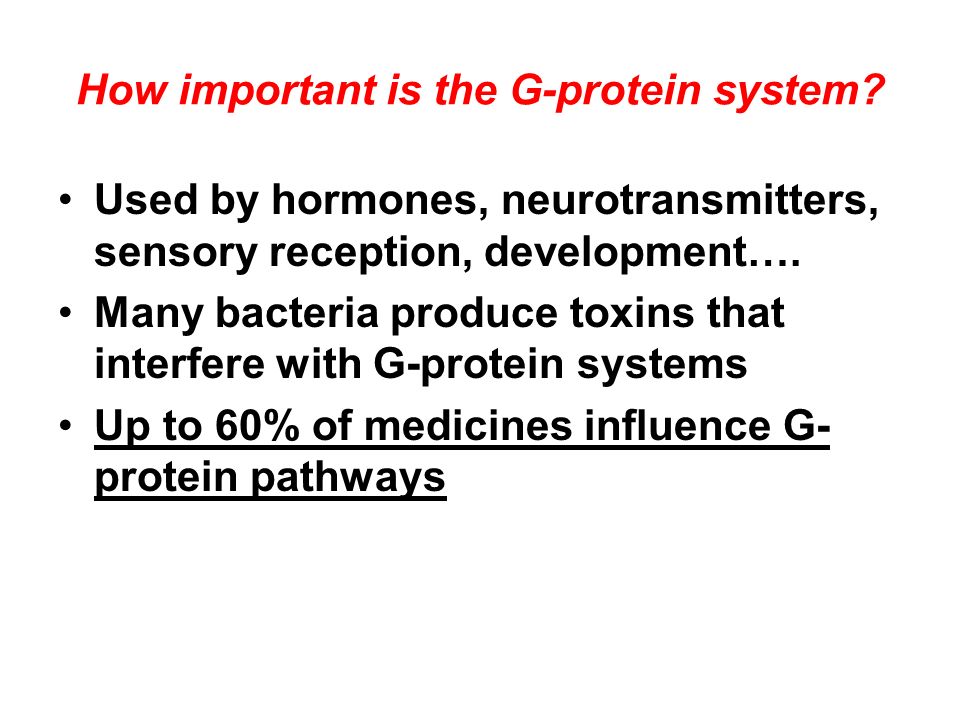 How important is the G-protein system?

• Used by hormones, neurotransmitters, sensory reception, development….
• Many bacteria produce toxins that interfere with G-protein systems
• Up to 60% of medicines influence G-protein pathways